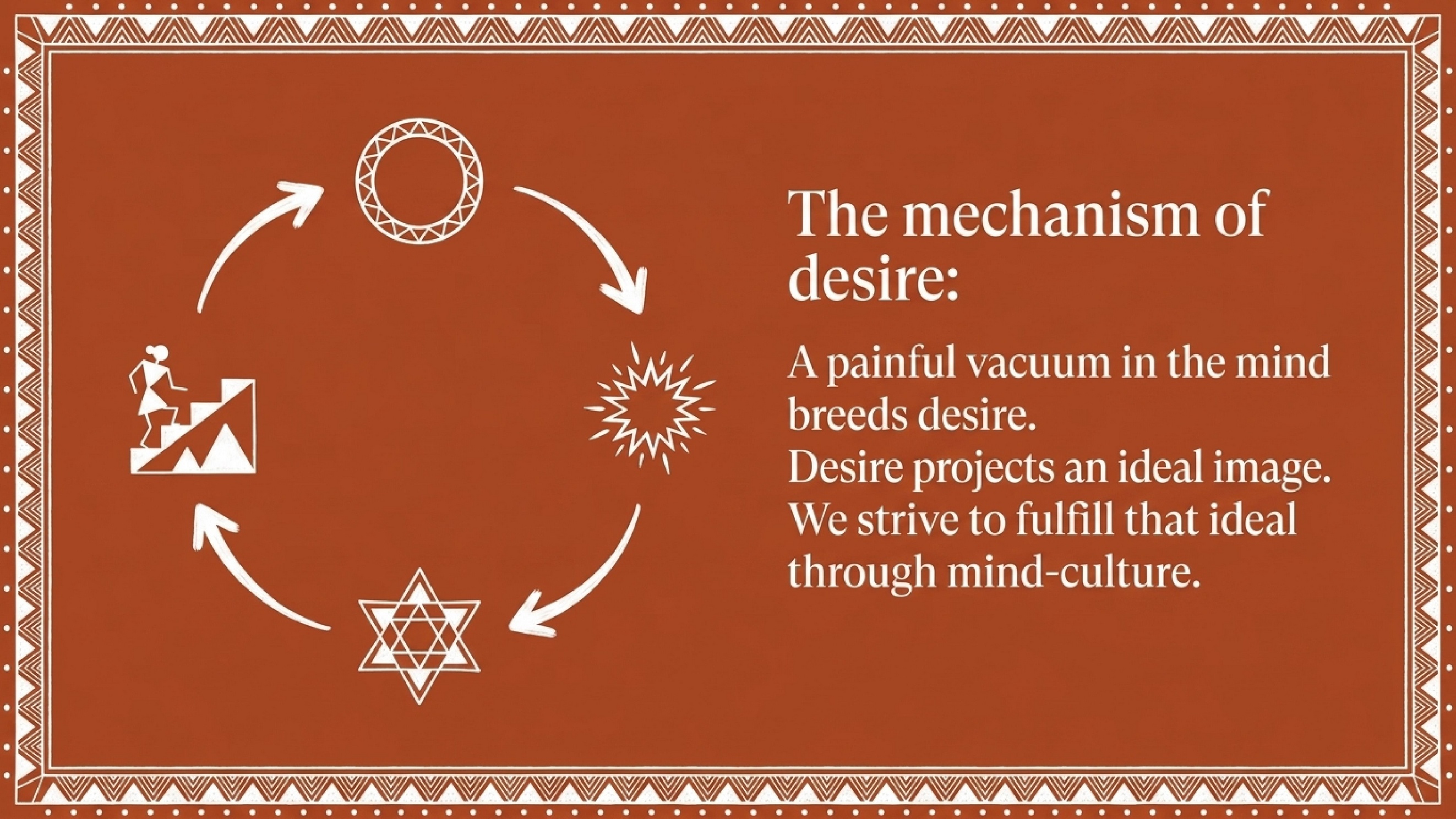 The mechanism of desire:

A painful vacuum in the mind breeds desire.
Desire projects an ideal image.
We strive to fulfill that ideal through mind-culture.